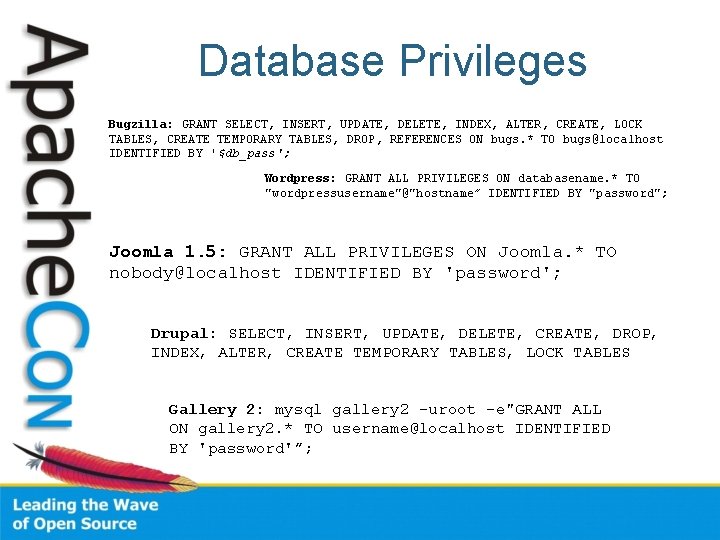 ApacheCon

Database Privileges

Bugzilla: GRANT SELECT, INSERT, UPDATE, DELETE, INDEX, ALTER, CREATE, LOCK TABLES, CREATE TEMPORARY TABLES, DROP, REFERENCES ON bugs.* TO bugs@localhost IDENTIFIED BY '$db_pass';

Wordpress: GRANT ALL PRIVILEGES ON databasename.* TO "wordpressusername"@"hostname" IDENTIFIED BY "password";

Joomla 1.5: GRANT ALL PRIVILEGES ON Joomla.* TO nobody@localhost IDENTIFIED BY 'password';

Drupal: SELECT, INSERT, UPDATE, DELETE, CREATE, DROP, INDEX, ALTER, CREATE TEMPORARY TABLES, LOCK TABLES

Gallery 2: mysql gallery2 -uroot -e"GRANT ALL ON gallery2.* TO username@localhost IDENTIFIED BY 'password'";

Leading the Wave of Open Source